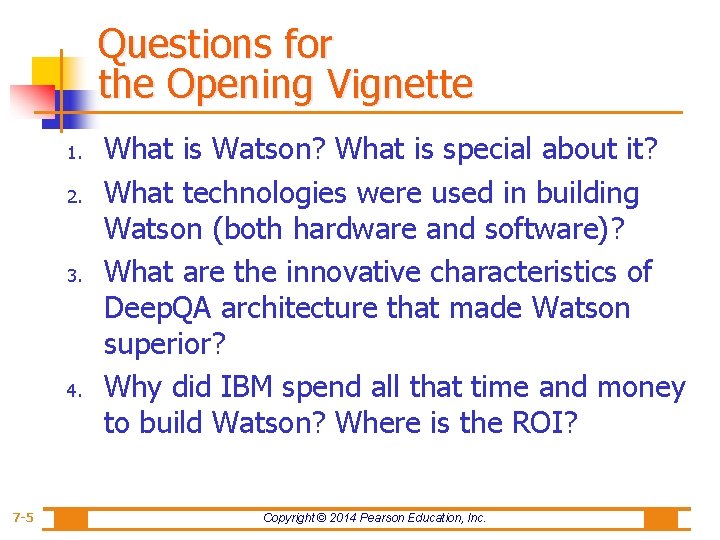 Questions for the Opening Vignette

1. What is Watson? What is special about it?
2. What technologies were used in building Watson (both hardware and software)?
3. What are the innovative characteristics of DeepQA architecture that made Watson superior?
4. Why did IBM spend all that time and money to build Watson? Where is the ROI?

7-5

Copyright © 2014 Pearson Education, Inc.